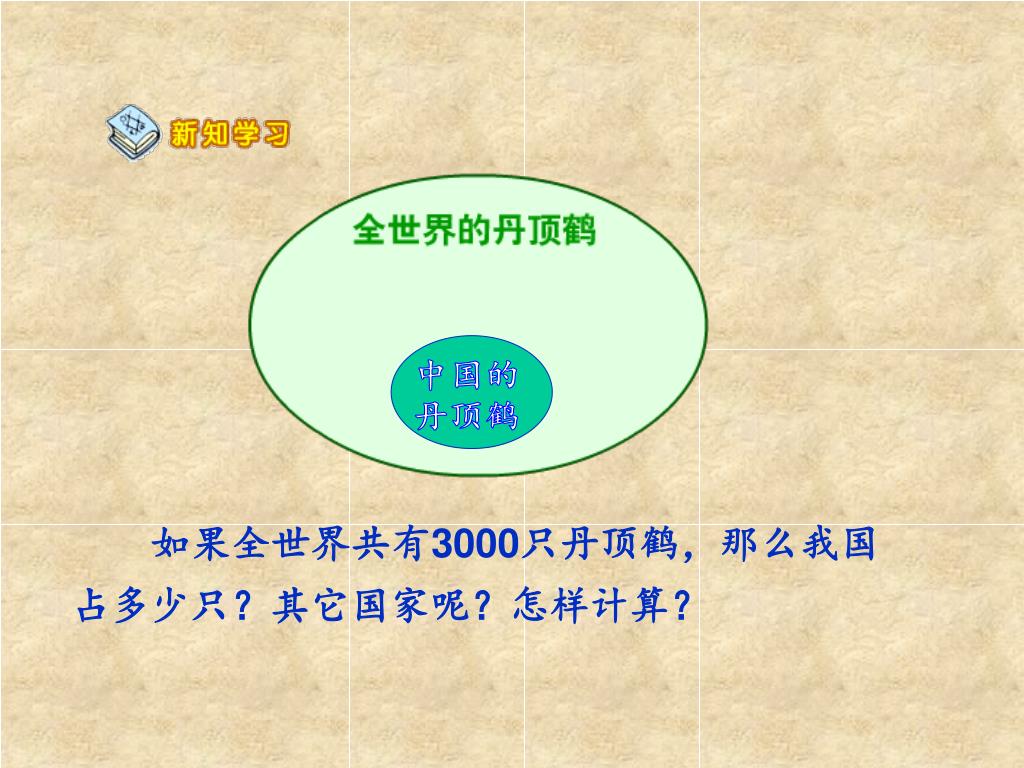 新知学习

全世界的丹顶鹤

中国的丹顶鹤

如果全世界共有3000只丹顶鹤，那么我国占多少只？其它国家呢？怎样计算？